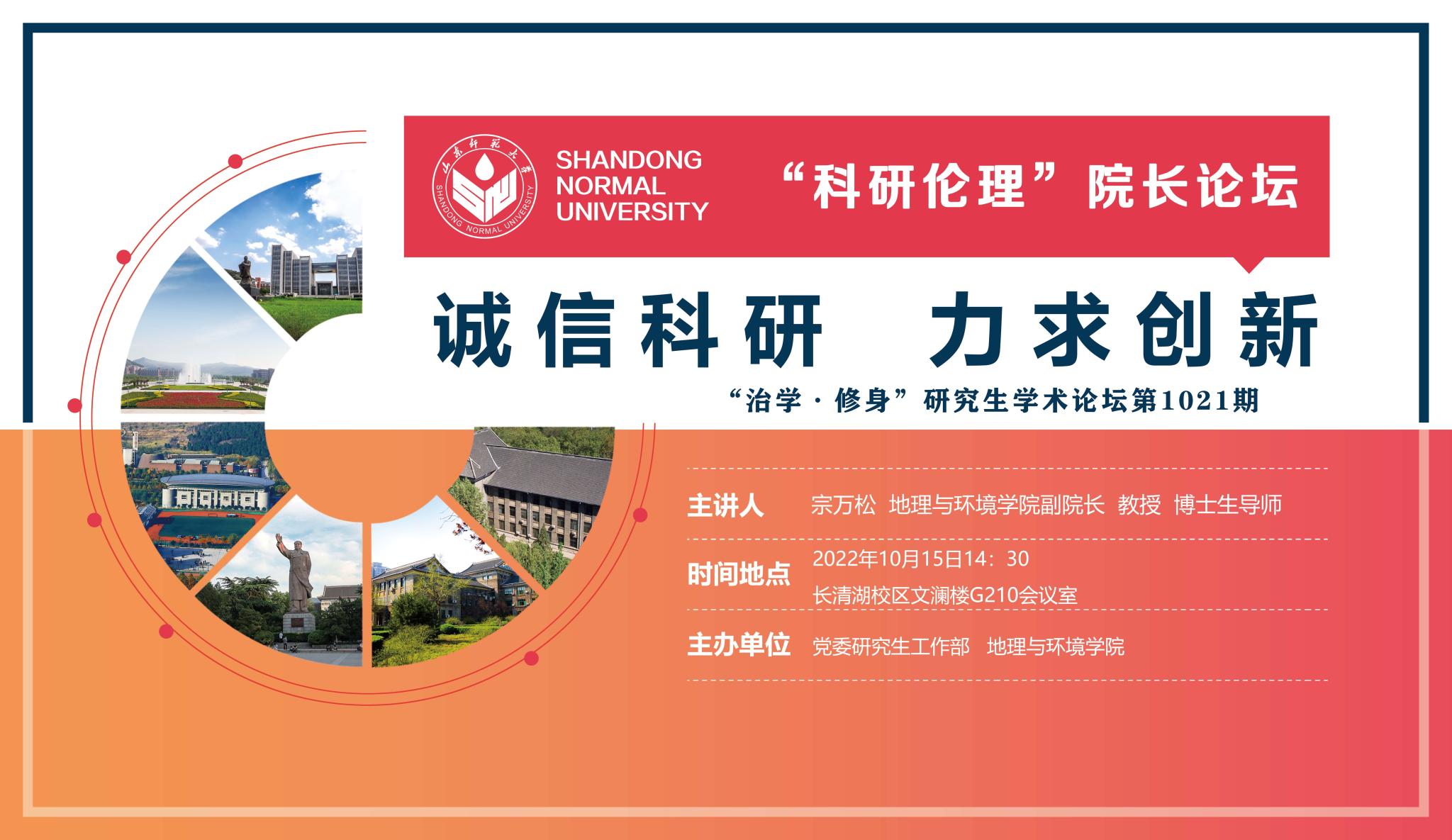 山东师范大学
SHANDONG NORMAL UNIVERSITY

SHANDONG
NORMAL
UNIVERSITY

“科研伦理”院长论坛

诚信科研 力求创新

“治学·修身”研究生学术论坛第1021期

主讲人 宗万松 地理与环境学院副院长 教授 博士生导师

时间地点 2022年10月15日14：30
长清湖校区文澜楼G210会议室

主办单位 党委研究生工作部 地理与环境学院